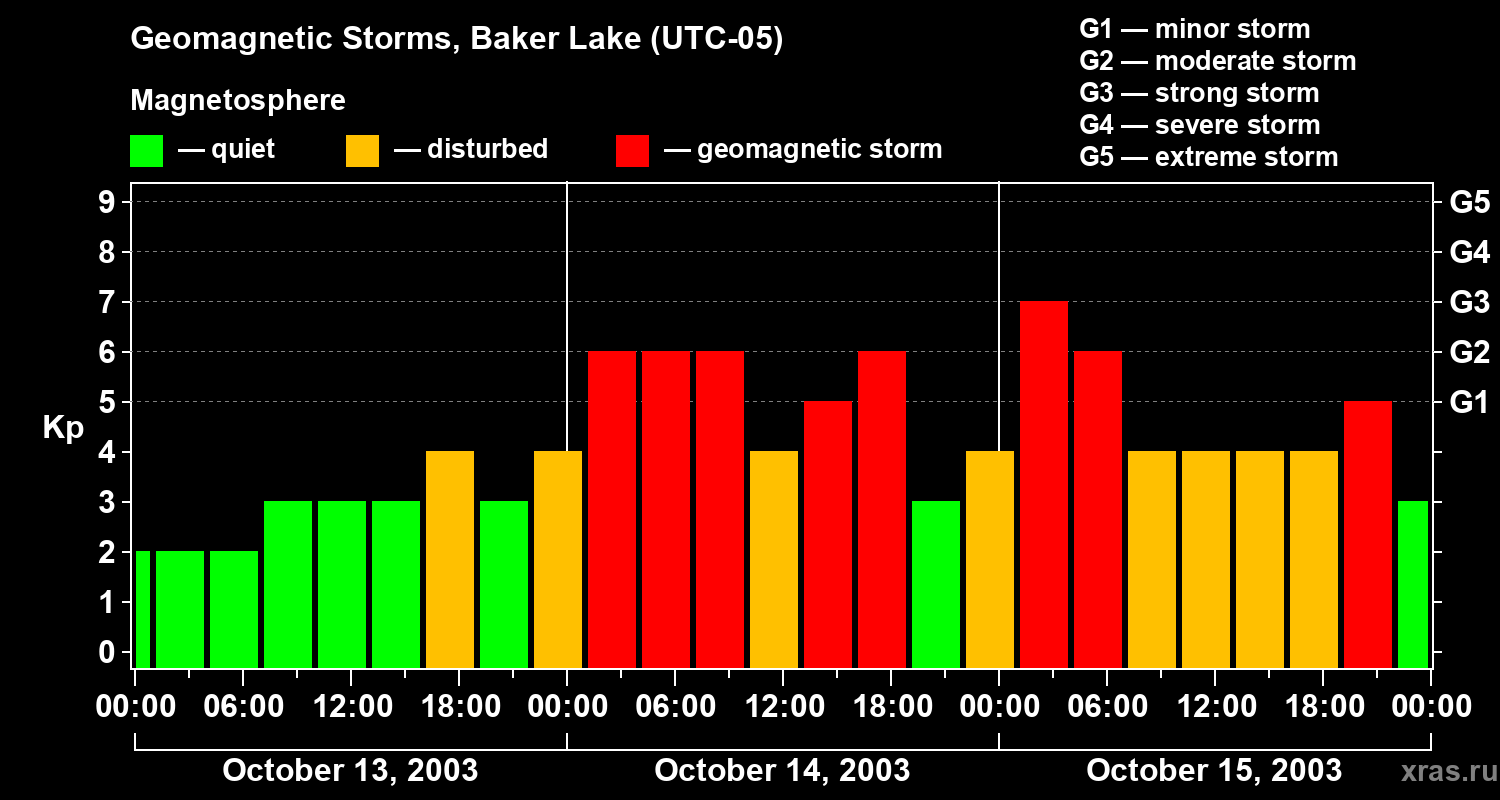 Geomagnetic Storms, Baker Lake (UTC-05)

Magnetosphere

— quiet — disturbed — geomagnetic storm

G1 — minor storm
G2 — moderate storm
G3 — strong storm
G4 — severe storm
G5 — extreme storm

Kp

9
8
7
6
5
4
3
2
1
0

G5
G4
G3
G2
G1

00:00 06:00 12:00 18:00 00:00 06:00 12:00 18:00 00:00 06:00 12:00 18:00 00:00

October 13, 2003
October 14, 2003
October 15, 2003

xras.ru